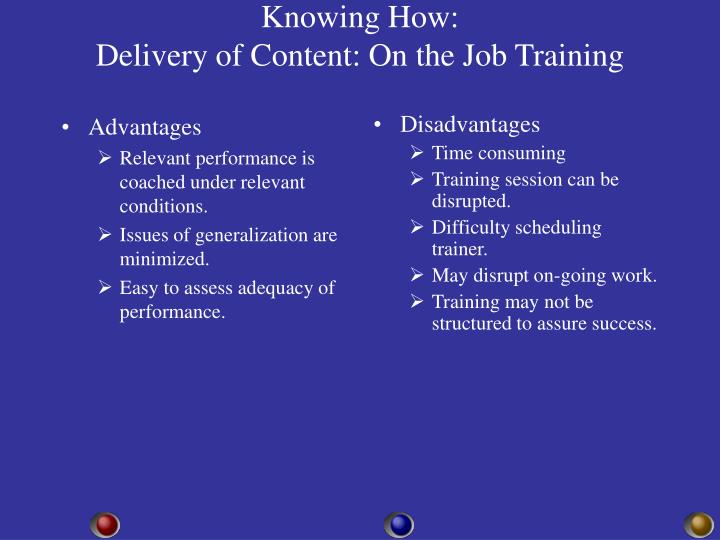 Knowing How:
Delivery of Content: On the Job Training

• Advantages
➢ Relevant performance is coached under relevant conditions.
➢ Issues of generalization are minimized.
➢ Easy to assess adequacy of performance.

• Disadvantages
➢ Time consuming
➢ Training session can be disrupted.
➢ Difficulty scheduling trainer.
➢ May disrupt on-going work.
➢ Training may not be structured to assure success.